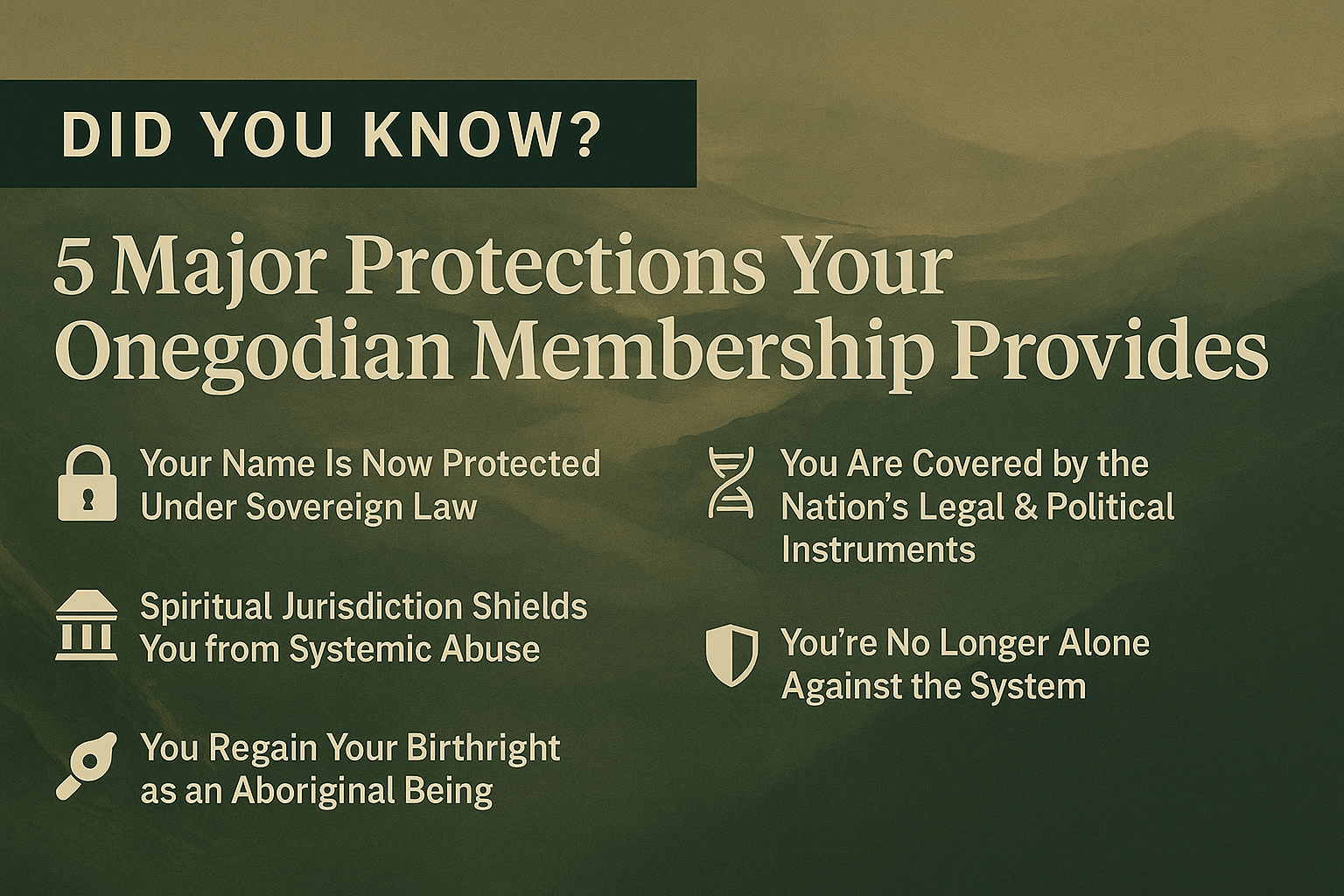 DID YOU KNOW?

5 Major Protections Your Onegodian Membership Provides

Your Name Is Now Protected Under Sovereign Law

Spiritual Jurisdiction Shields You from Systemic Abuse

You Regain Your Birthright as an Aboriginal Being

You Are Covered by the Nation's Legal & Political Instruments

You're No Longer Alone Against the System